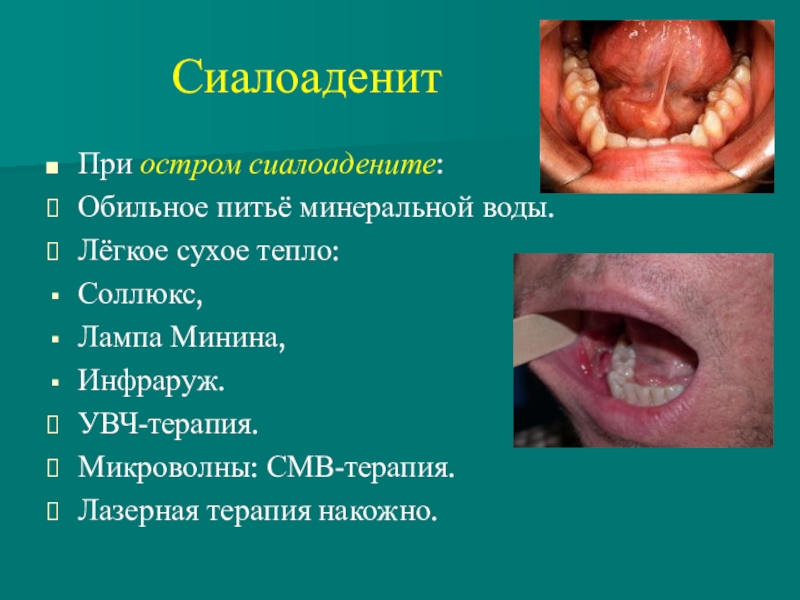 Сиалоаденит

При остром сиалоадените:

Обильное питьё минеральной воды.

Лёгкое сухое тепло:

Соллюкс,

Лампа Минина,

Инфраруж.

УВЧ-терапия.

Микроволны: СМВ-терапия.

Лазерная терапия накожно.